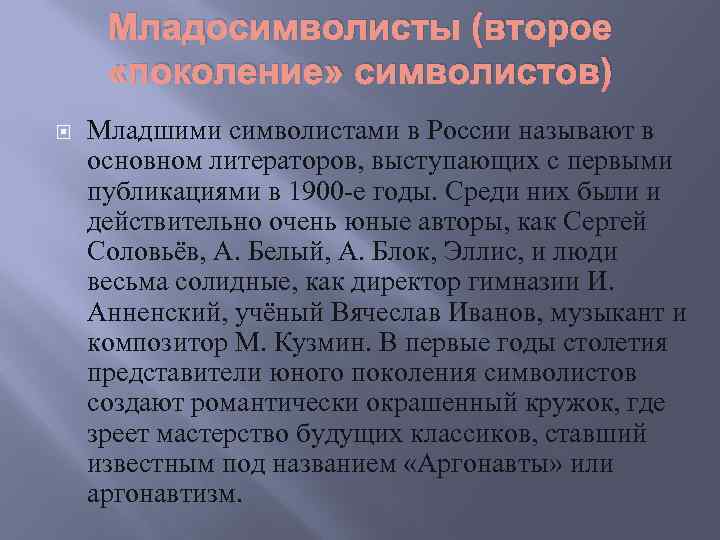 Младосимволисты (второе «поколение» символистов)

Младшими символистами в России называют в основном литераторов, выступающих с первыми публикациями в 1900-е годы. Среди них были и действительно очень юные авторы, как Сергей Соловьёв, А. Белый, А. Блок, Эллис, и люди весьма солидные, как директор гимназии И. Анненский, учёный Вячеслав Иванов, музыкант и композитор М. Кузмин. В первые годы столетия представители юного поколения символистов создают романтически окрашенный кружок, где зреет мастерство будущих классиков, ставший известным под названием «Аргонавты» или аргонавтизм.